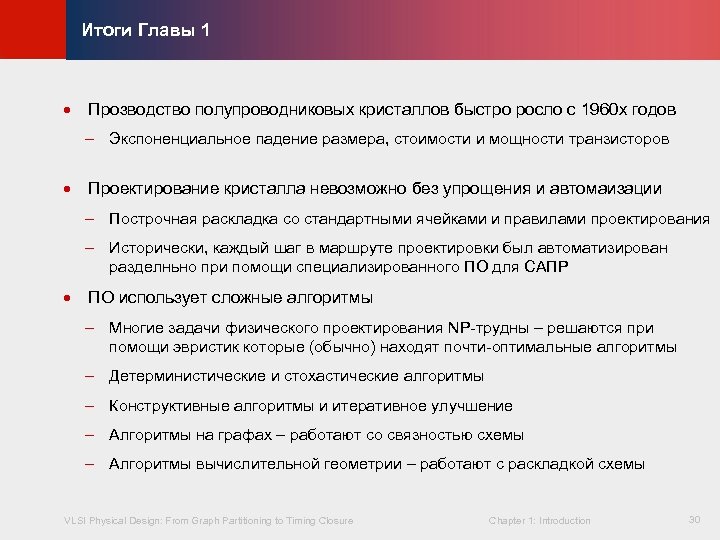 Итоги Главы 1

• Прозводство полупроводниковых кристаллов быстро росло с 1960х годов

– Экспоненциальное падение размера, стоимости и мощности транзисторов

• Проектирование кристалла невозможно без упрощения и автомаизации

– Построчная раскладка со стандартными ячейками и правилами проектирования

– Исторически, каждый шаг в маршруте проектировки был автоматизирован разделньно при помощи специализированного ПО для САПР

• ПО использует сложные алгоритмы

– Многие задачи физического проектирования NP-трудны – решаются при помощи эвристик которые (обычно) находят почти-оптимальные алгоритмы

– Детерминистические и стохастические алгоритмы

– Конструктивные алгоритмы и итеративное улучшение

– Алгоритмы на графах – работают со связностью схемы

– Алгоритмы вычислительной геометрии – работают с раскладкой схемы

VLSI Physical Design: From Graph Partitioning to Timing Closure

Chapter 1: Introduction

30